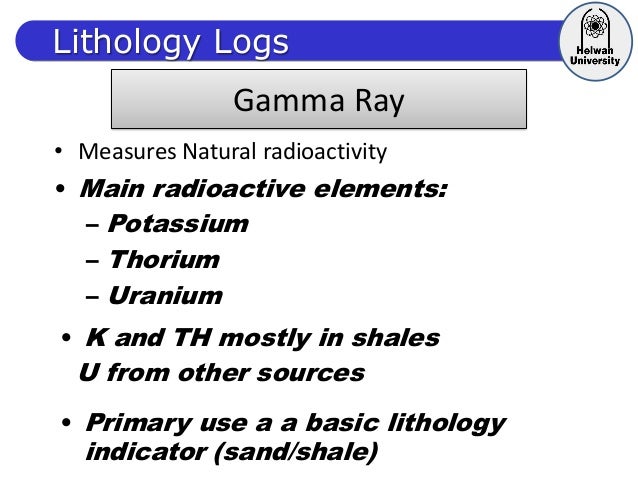 Lithology Logs

Helwan University

Gamma Ray

• Measures Natural radioactivity
• Main radioactive elements:
– Potassium
– Thorium
– Uranium

• K and TH mostly in shales
U from other sources

• Primary use a a basic lithology indicator (sand/shale)